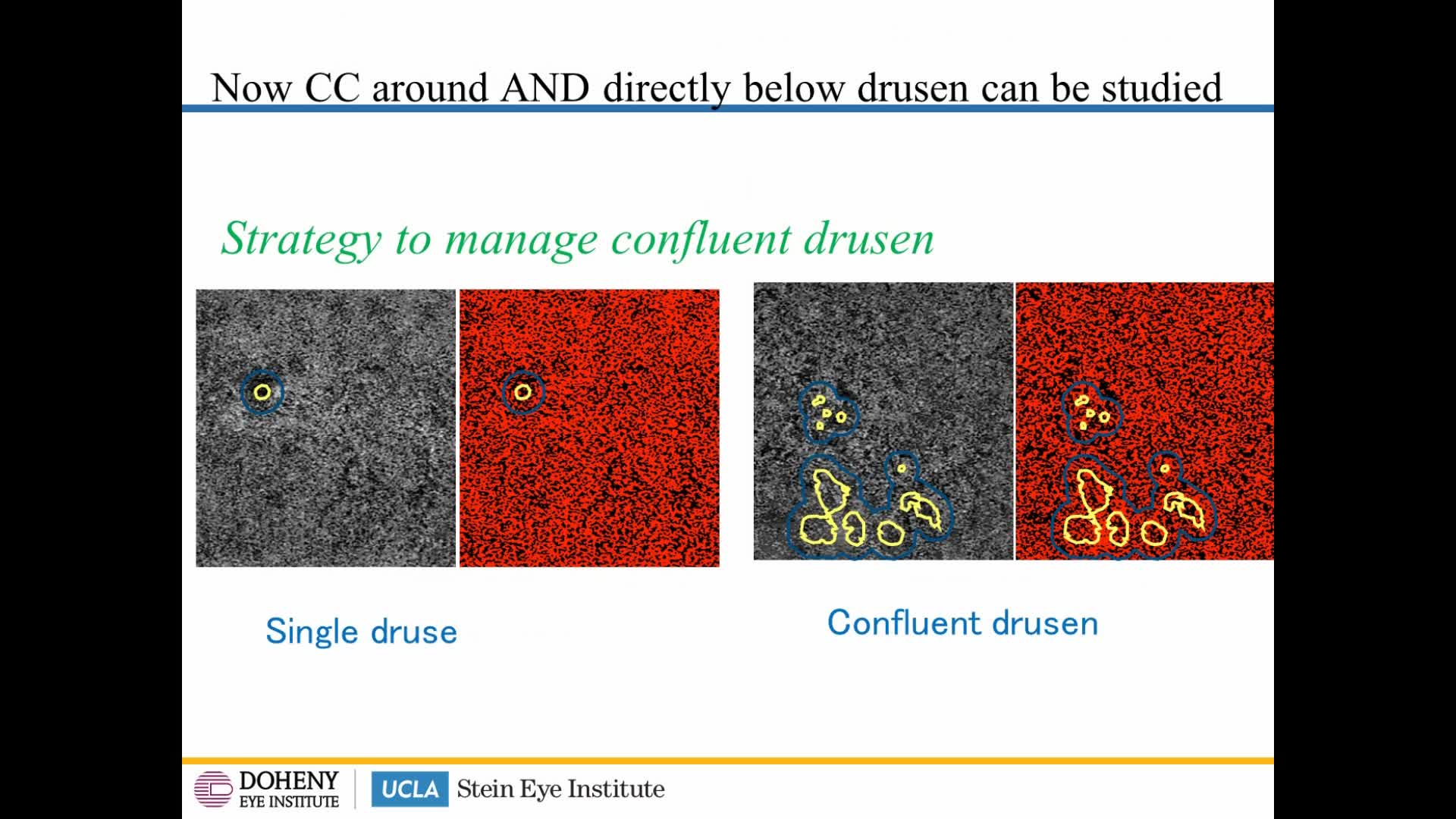 Now CC around AND directly below drusen can be studied

Strategy to manage confluent drusen

Single druse

Confluent drusen

DOHENY EYE INSTITUTE

UCLA Stein Eye Institute